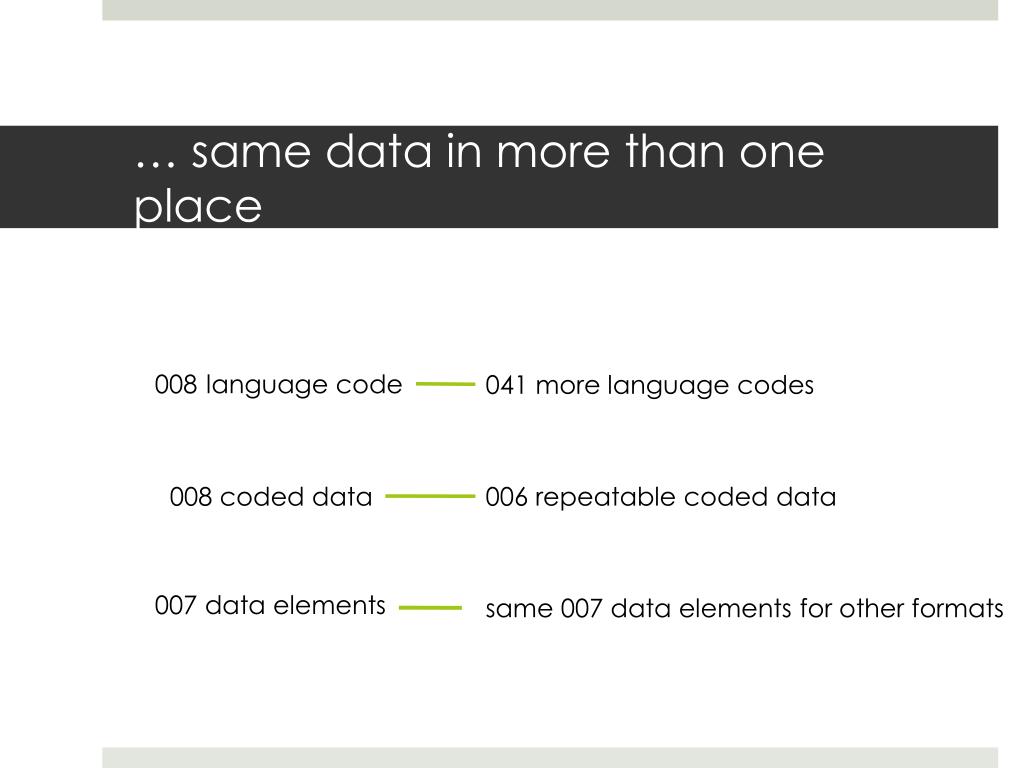 … same data in more than one place

008 language code
041 more language codes

008 coded data
006 repeatable coded data

007 data elements
same 007 data elements for other formats